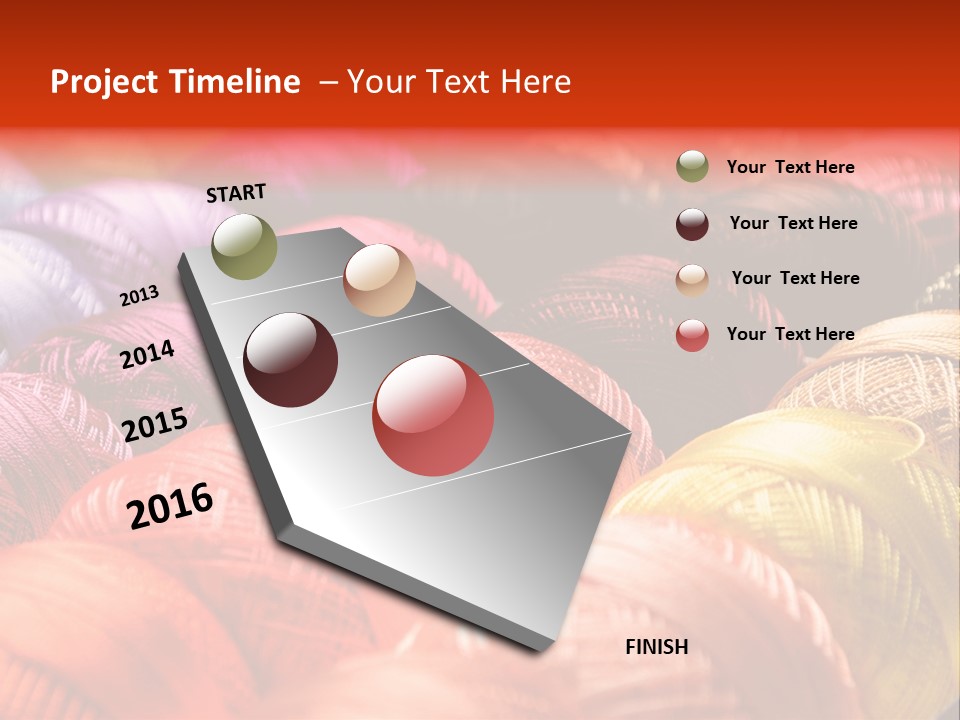 Project Timeline – Your Text Here

START

2013

2014

2015

2016

FINISH

Your Text Here

Your Text Here

Your Text Here

Your Text Here